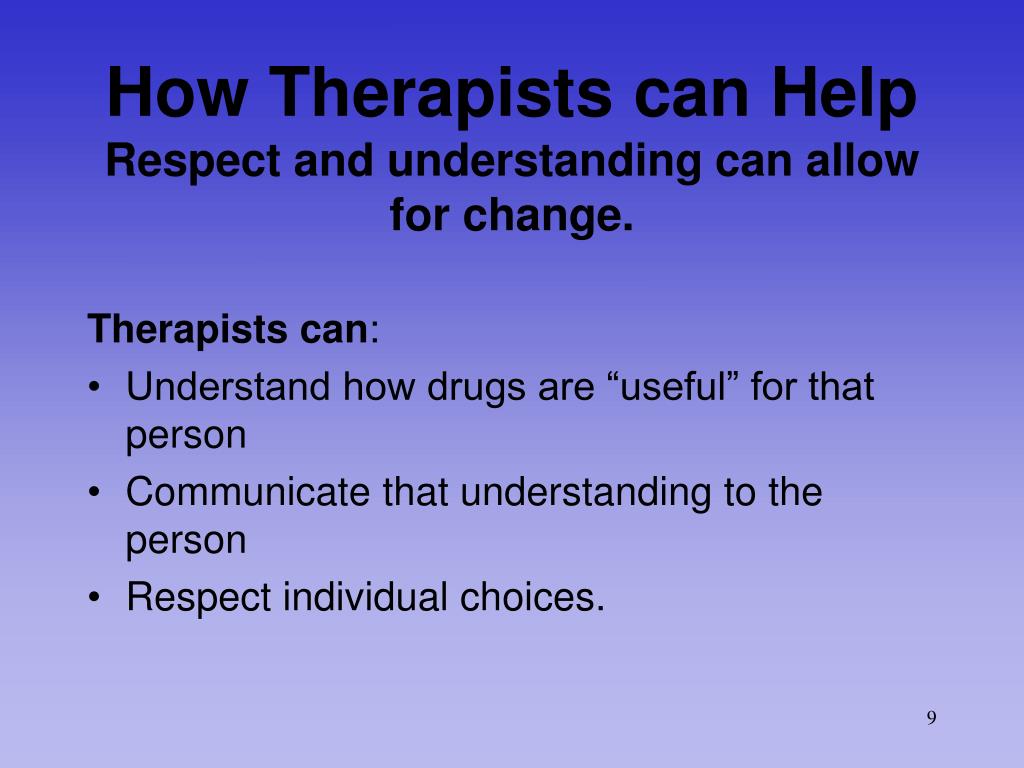 How Therapists can Help
Respect and understanding can allow for change.

Therapists can:
• Understand how drugs are “useful” for that person
• Communicate that understanding to the person
• Respect individual choices.

9